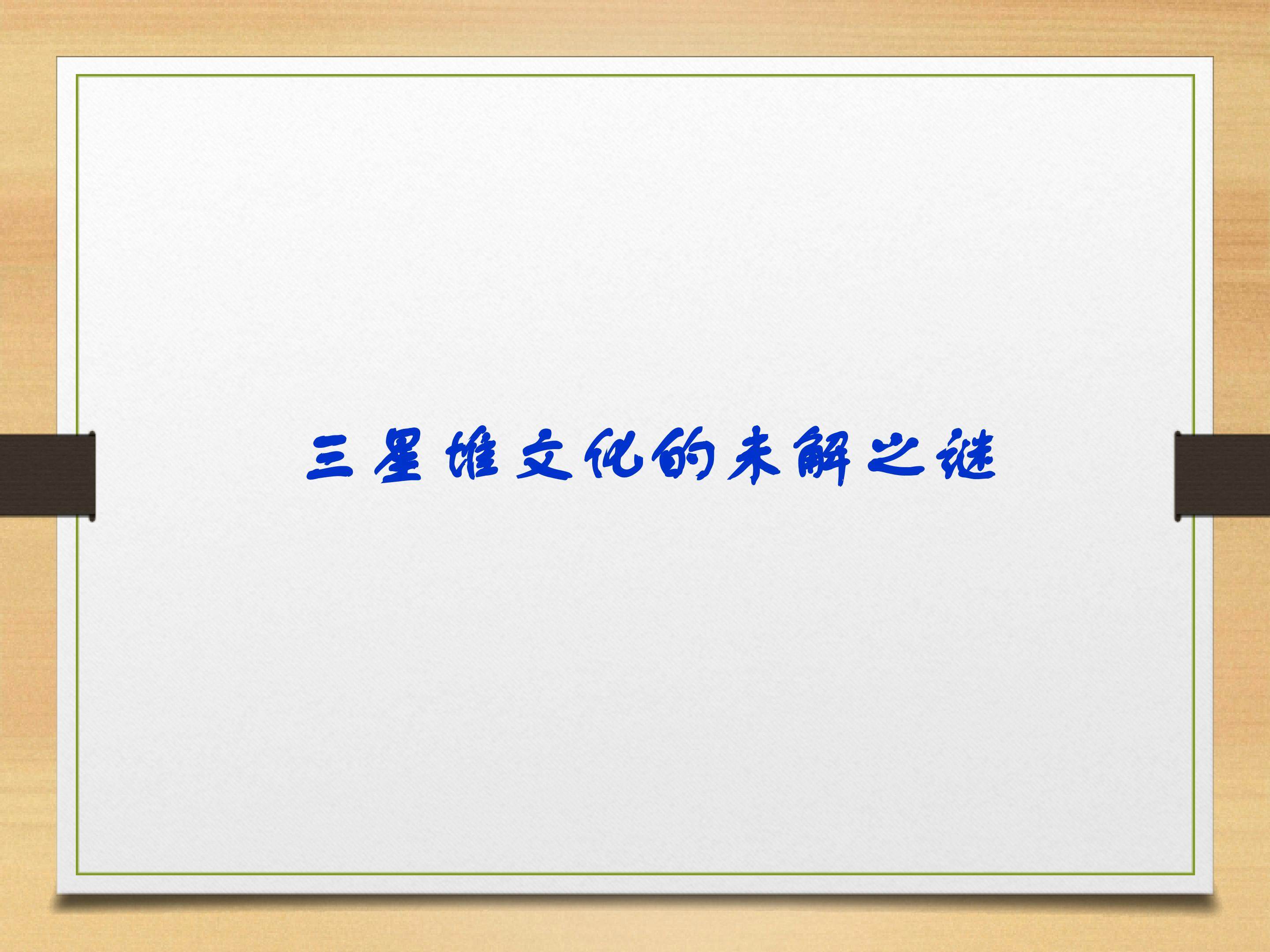 三星堆文化的未解之谜